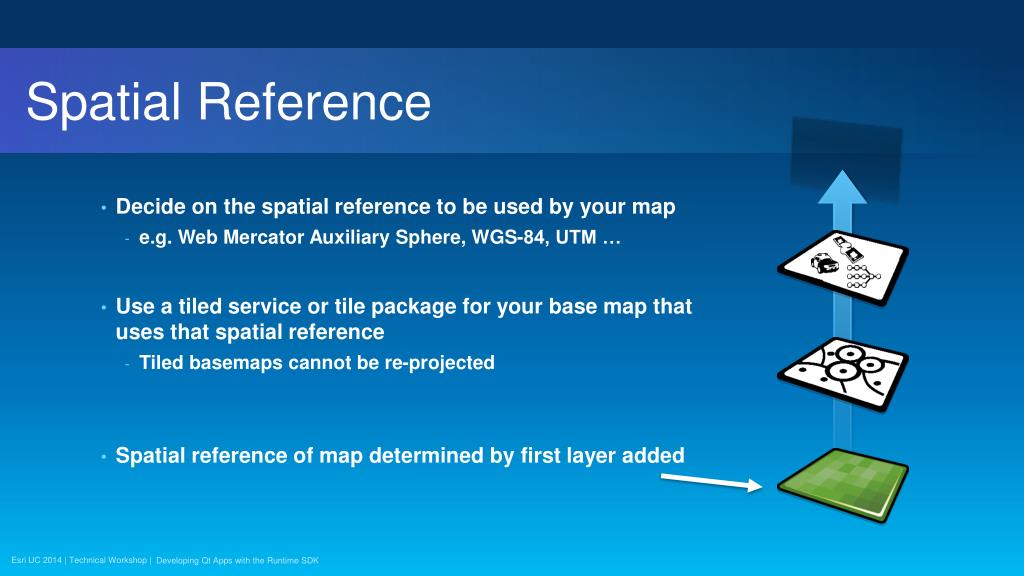 Spatial Reference

• Decide on the spatial reference to be used by your map
- e.g. Web Mercator Auxiliary Sphere, WGS-84, UTM …

• Use a tiled service or tile package for your base map that uses that spatial reference
- Tiled basemaps cannot be re-projected

• Spatial reference of map determined by first layer added

Esri UC 2014 | Technical Workshop | Developing Qt Apps with the Runtime SDK